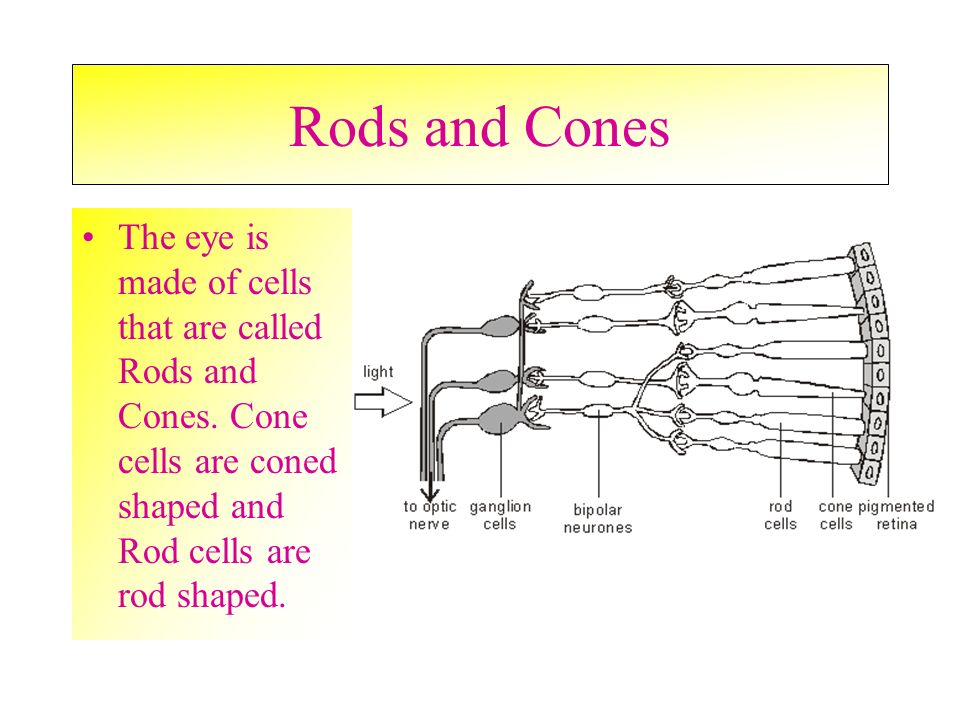 Rods and Cones

• The eye is made of cells that are called Rods and Cones. Cone cells are coned shaped and Rod cells are rod shaped.

light

to optic nerve

ganglion cells

bipolar neurones

rod cells

cone cells

pigmented retina